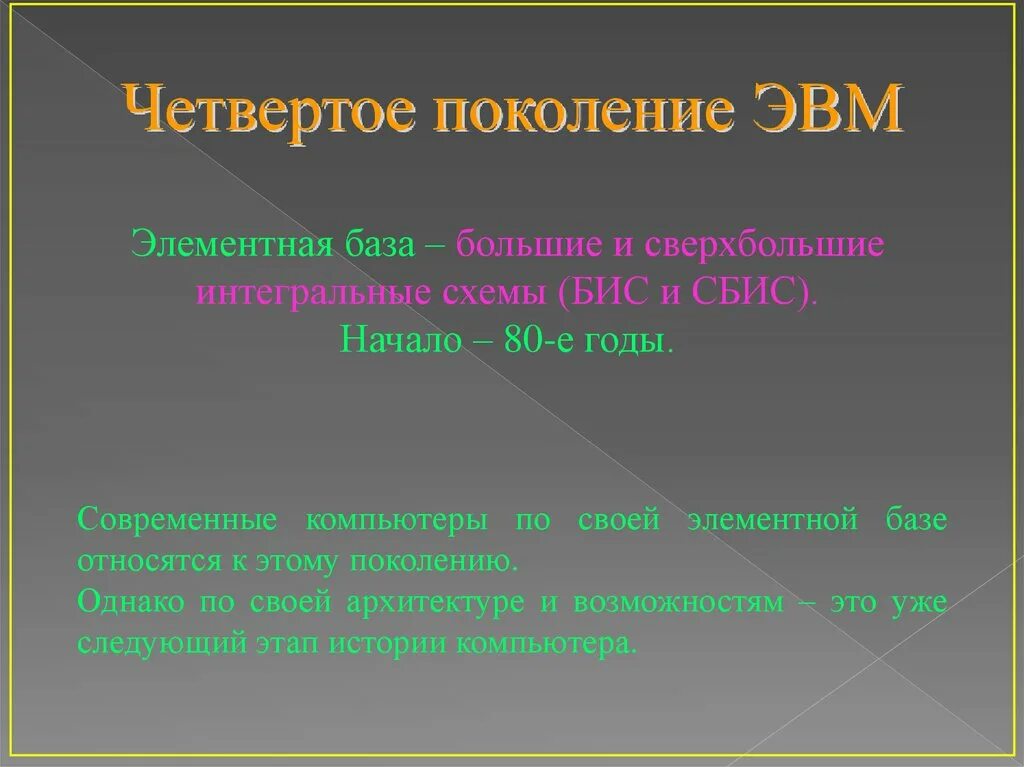 Четвертое поколение ЭВМ

Элементная база – большие и сверхбольшие интегральные схемы (БИС и СБИС).
Начало – 80-е годы.

Современные компьютеры по своей элементной базе относятся к этому поколению.
Однако по своей архитектуре и возможностям – это уже следующий этап истории компьютера.